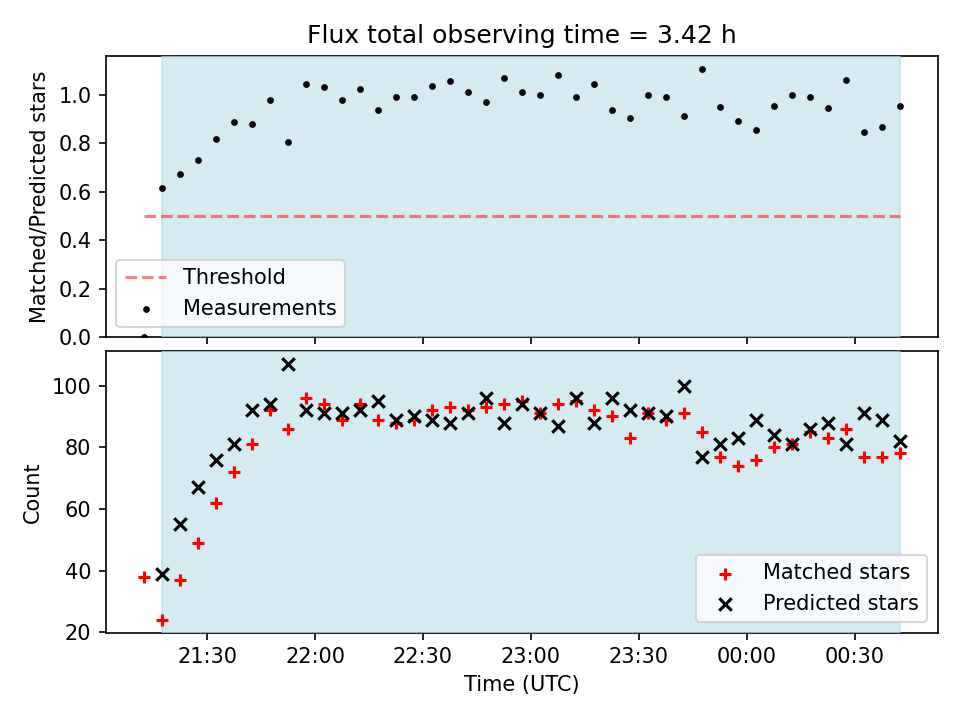 Flux total observing time = 3.42 h

Matched/Predicted stars

1.0
0.8
0.6
0.4
0.2
0.0

Threshold
Measurements

Count

100
80
60
40
20

Matched stars
Predicted stars

21:30
22:00
22:30
23:00
23:30
00:00
00:30

Time (UTC)